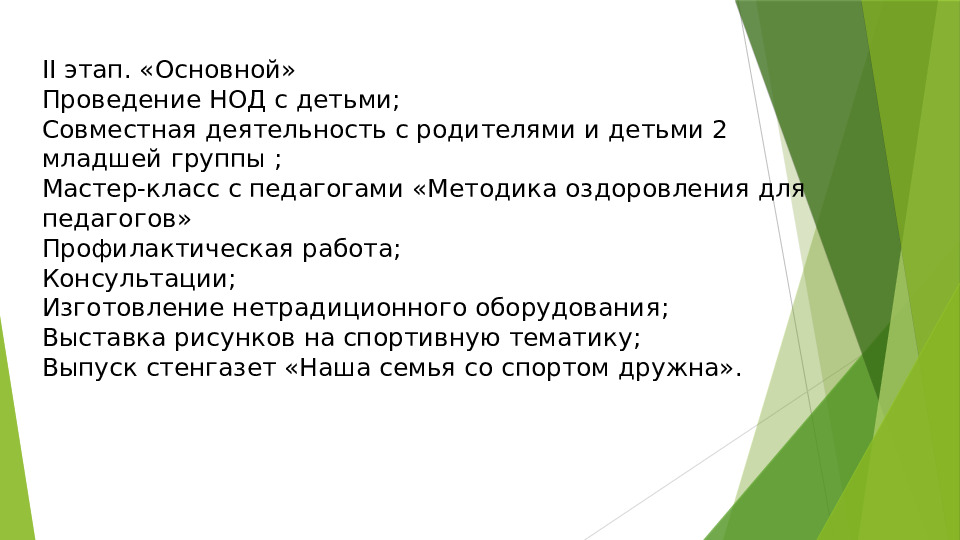 II этап. «Основной»
Проведение НОД с детьми;
Совместная деятельность с родителями и детьми 2 младшей группы ;
Мастер-класс с педагогами «Методика оздоровления для педагогов»
Профилактическая работа;
Консультации;
Изготовление нетрадиционного оборудования;
Выставка рисунков на спортивную тематику;
Выпуск стенгазет «Наша семья со спортом дружна».